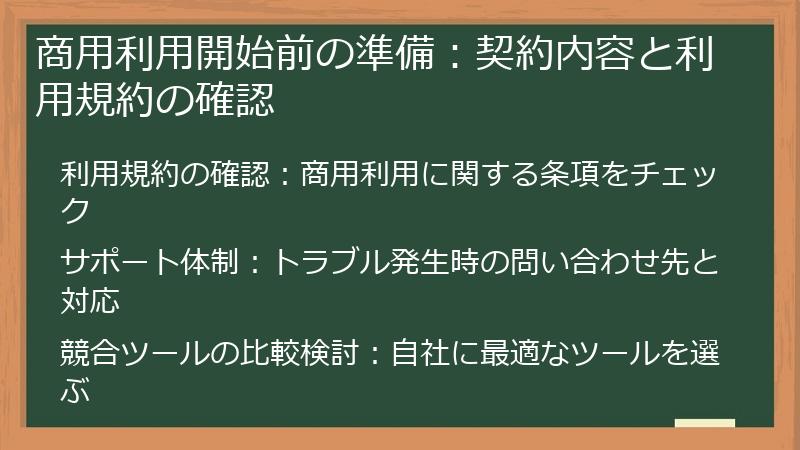 商用利用開始前の準備：契約内容と利用規約の確認

利用規約の確認：商用利用に関する条項をチェック

サポート体制：トラブル発生時の問い合わせ先と対応

競合ツールの比較検討：自社に最適なツールを選ぶ